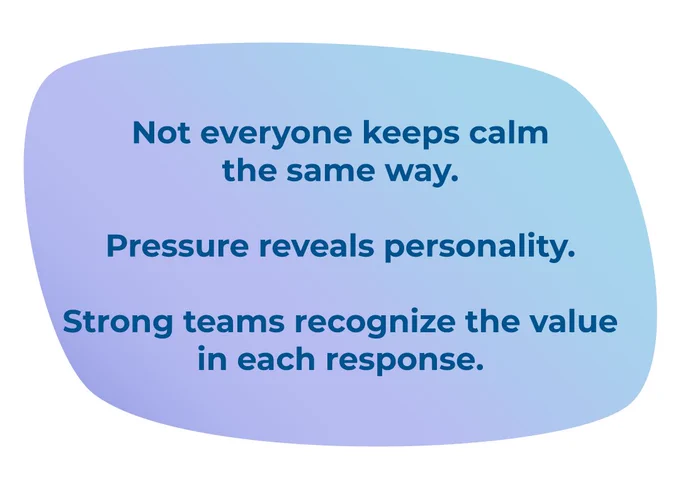 Not everyone keeps calm the same way.

Pressure reveals personality.

Strong teams recognize the value in each response.